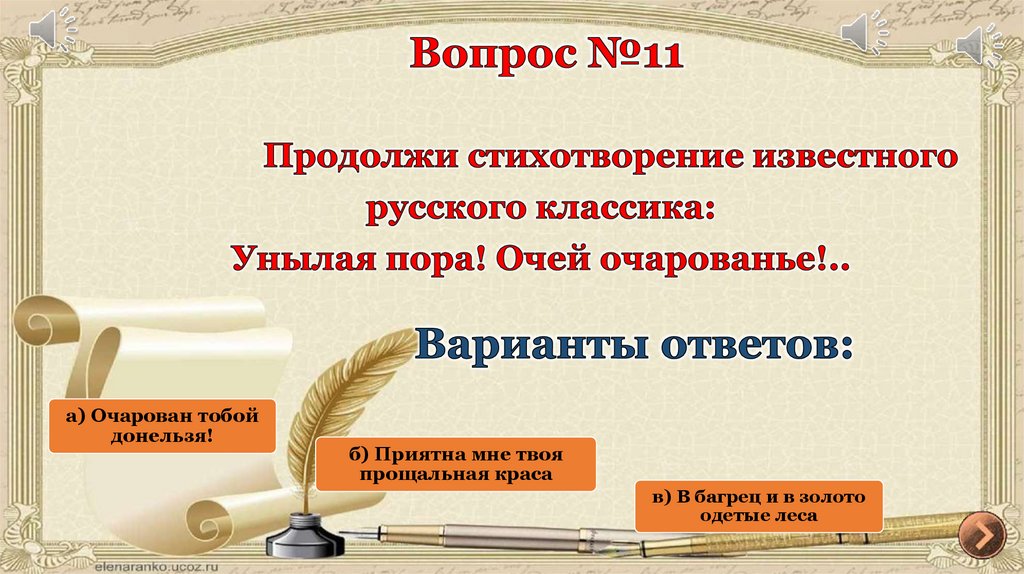 Вопрос №11

Продолжи стихотворение известного русского классика:
Унылая пора! Очей очарованье!..

Варианты ответов:

а) Очарован тобой донельзя!

б) Приятна мне твоя прощальная краса

в) В багрец и в золото одетые леса

elenaranko.ucoz.ru